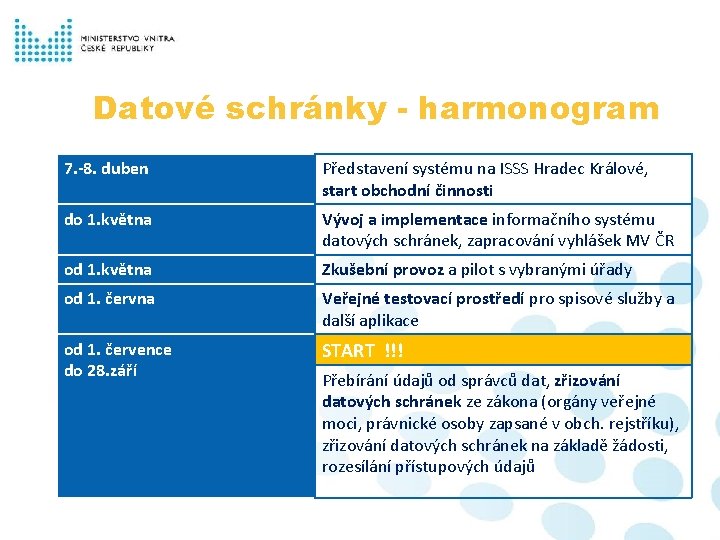 MINISTERSTVO VNITRA
ČESKÉ REPUBLIKY

Datové schránky - harmonogram

| | |
|---|---|
| 7.-8. duben | Představení systému na ISSS Hradec Králové, start obchodní činnosti |
| do 1.května | Vývoj a implementace informačního systému datových schránek, zapracování vyhlášek MV ČR |
| od 1.května | Zkušební provoz a pilot s vybranými úřady |
| od 1. června | Veřejné testovací prostředí pro spisové služby a další aplikace |
| od 1. července do 28.září | START !!! |
| | Přebírání údajů od správců dat, zřizování datových schránek ze zákona (orgány veřejné moci, právnické osoby zapsané v obch. rejstříku), zřizování datových schránek na základě žádosti, rozesílání přístupových údajů |